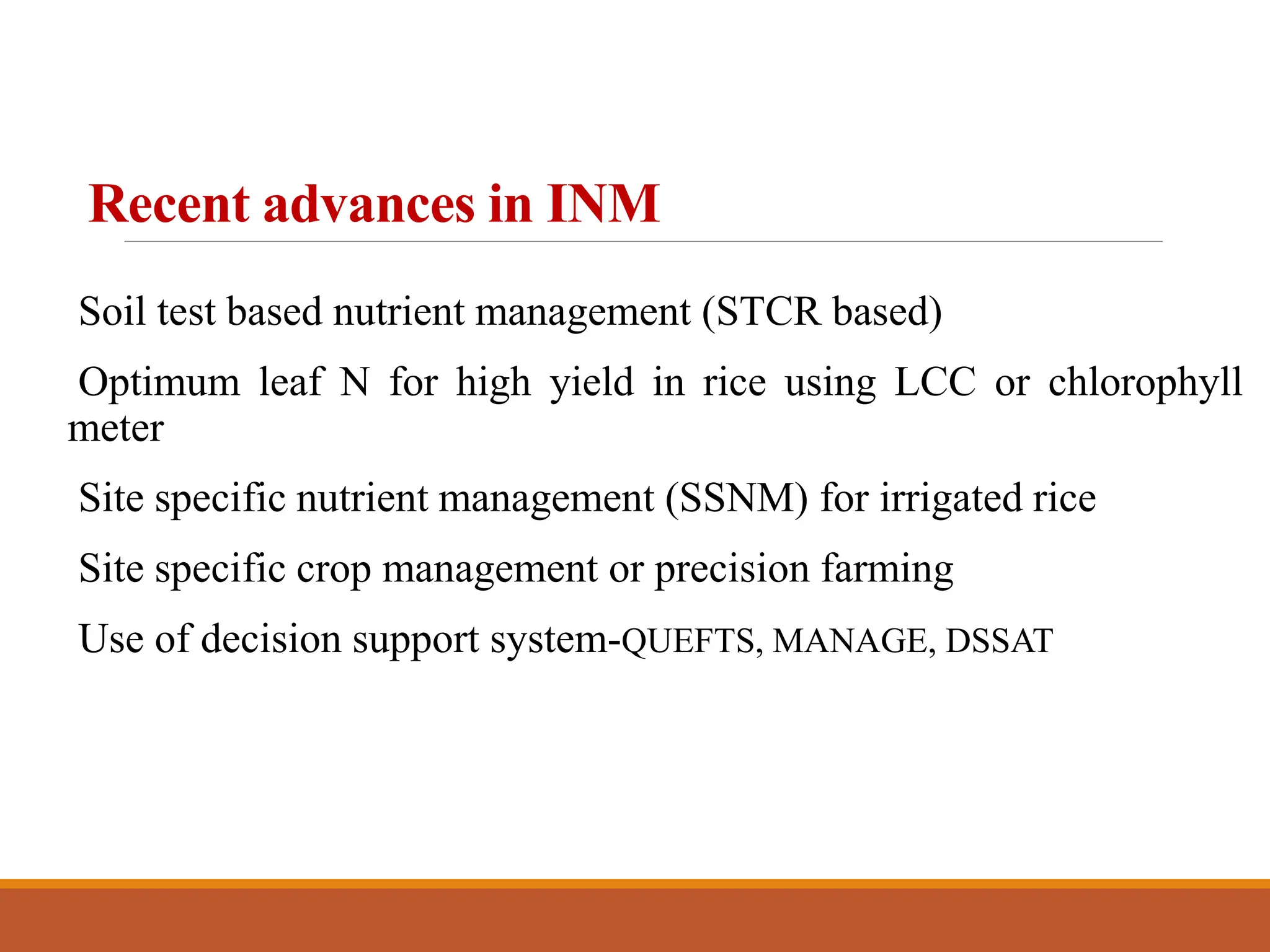 Recent advances in INM

Soil test based nutrient management (STCR based)

Optimum leaf N for high yield in rice using LCC or chlorophyll meter

Site specific nutrient management (SSNM) for irrigated rice

Site specific crop management or precision farming

Use of decision support system-QUEFTS, MANAGE, DSSAT